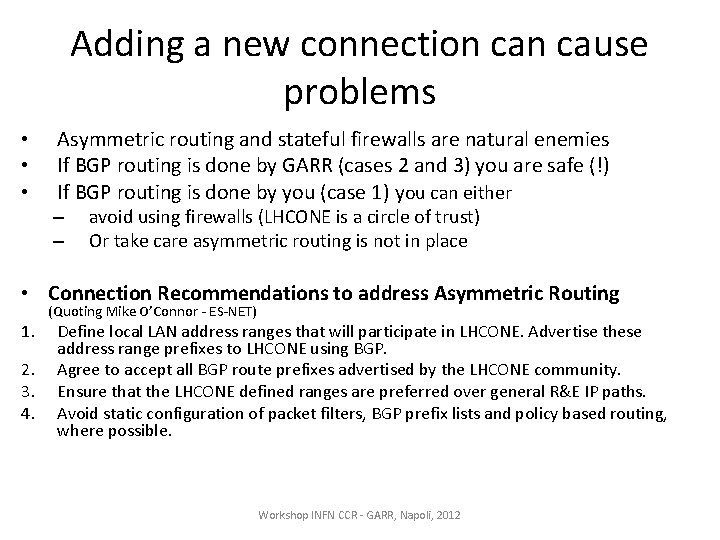 Adding a new connection can cause problems

• Asymmetric routing and stateful firewalls are natural enemies
• If BGP routing is done by GARR (cases 2 and 3) you are safe (!)
• If BGP routing is done by you (case 1) you can either
– avoid using firewalls (LHCONE is a circle of trust)
– Or take care asymmetric routing is not in place

• Connection Recommendations to address Asymmetric Routing
(Quoting Mike O'Connor - ES-NET)
1. Define local LAN address ranges that will participate in LHCONE. Advertise these address range prefixes to LHCONE using BGP.
2. Agree to accept all BGP route prefixes advertised by the LHCONE community.
3. Ensure that the LHCONE defined ranges are preferred over general R&E IP paths.
4. Avoid static configuration of packet filters, BGP prefix lists and policy based routing, where possible.

Workshop INFN CCR - GARR, Napoli, 2012